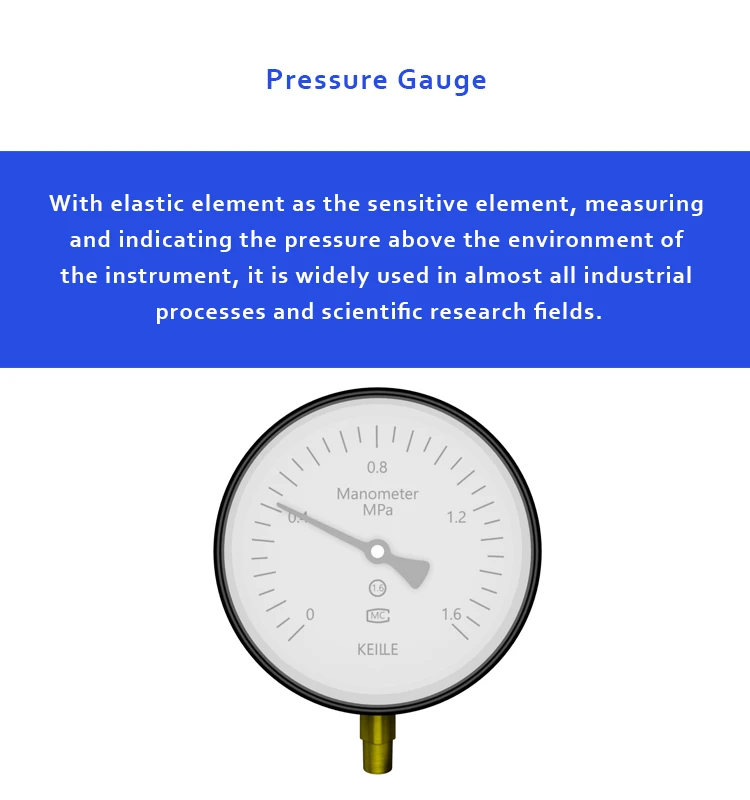 Pressure Gauge

With elastic element as the sensitive element, measuring and indicating the pressure above the environment of the instrument, it is widely used in almost all industrial processes and scientific research fields.

0.8
Manometer
MPa
0.4
1.2
1.6
0
MC
1.6
KEILLE